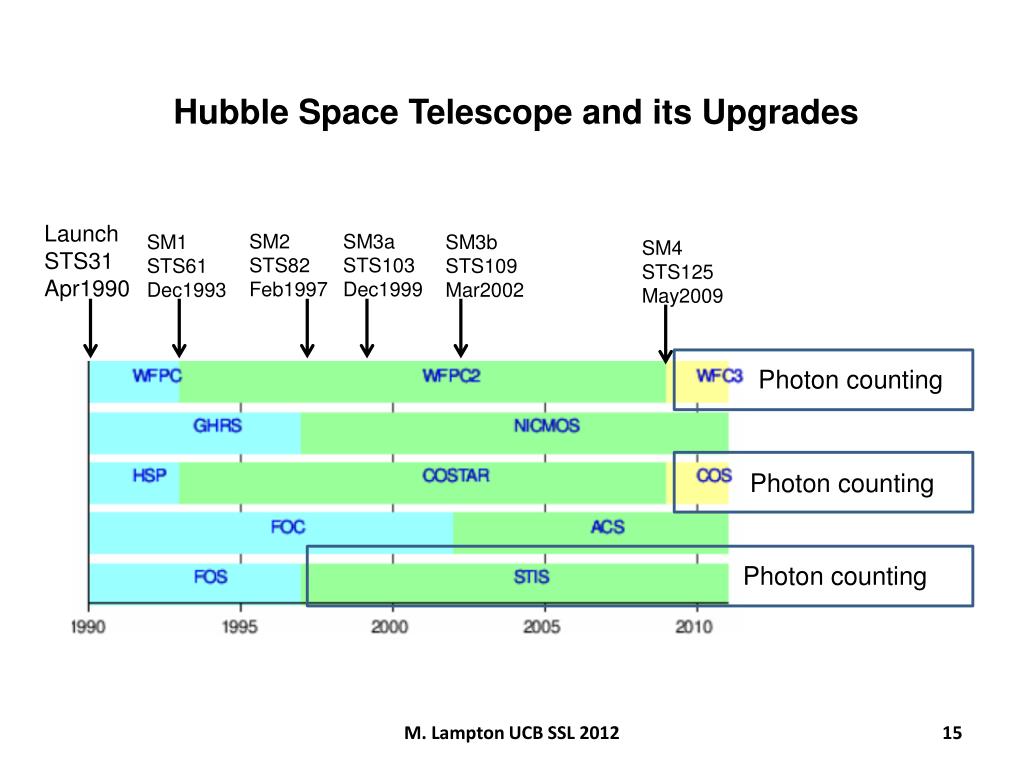 Hubble Space Telescope and its Upgrades

Launch
STS31
Apr1990

SM1
STS61
Dec1993

SM2
STS82
Feb1997

SM3a
STS103
Dec1999

SM3b
STS109
Mar2002

SM4
STS125
May2009

WFPC

WFPC2

WFC3

Photon counting

GHRS

NICMOS

HSP

COSTAR

COS

Photon counting

FOC

ACS

FOS

STIS

Photon counting

1990

1995

2000

2005

2010

M. Lampton UCB SSL 2012

15